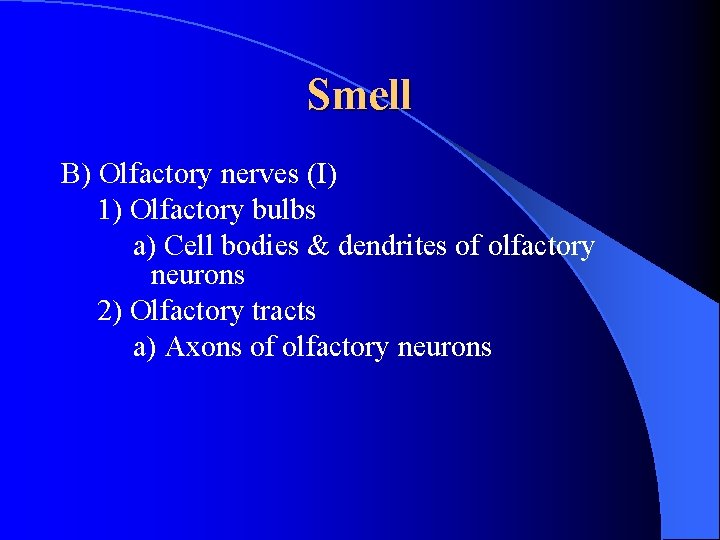 Smell

B) Olfactory nerves (I)
1) Olfactory bulbs
a) Cell bodies & dendrites of olfactory neurons
2) Olfactory tracts
a) Axons of olfactory neurons